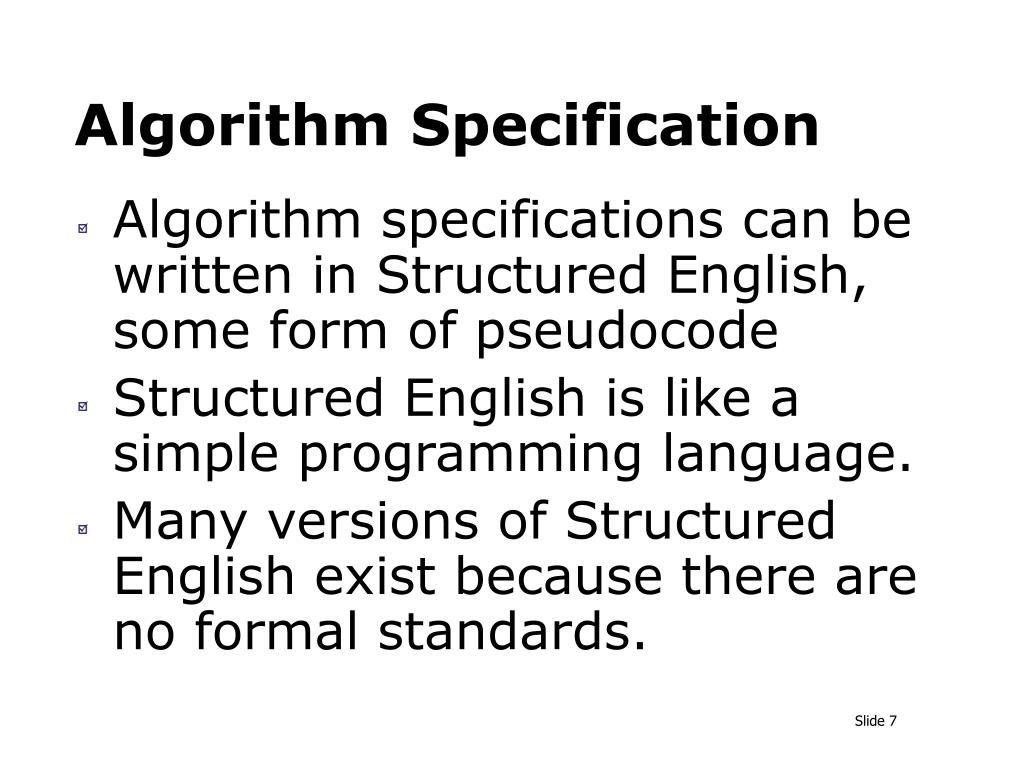 Algorithm Specification

Algorithm specifications can be written in Structured English, some form of pseudocode

Structured English is like a simple programming language.

Many versions of Structured English exist because there are no formal standards.

Slide 7